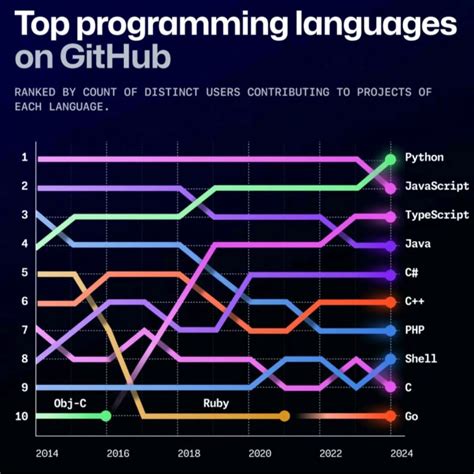 Top programming languages on GitHub

RANKED BY COUNT OF DISTINCT USERS CONTRIBUTING TO PROJECTS OF EACH LANGUAGE.

1
2
3
4
5
6
7
8
9
10

Python
JavaScript
TypeScript
Java
C#
C++
PHP
Shell
C
Go

Obj-C
Ruby

2014
2016
2018
2020
2022
2024